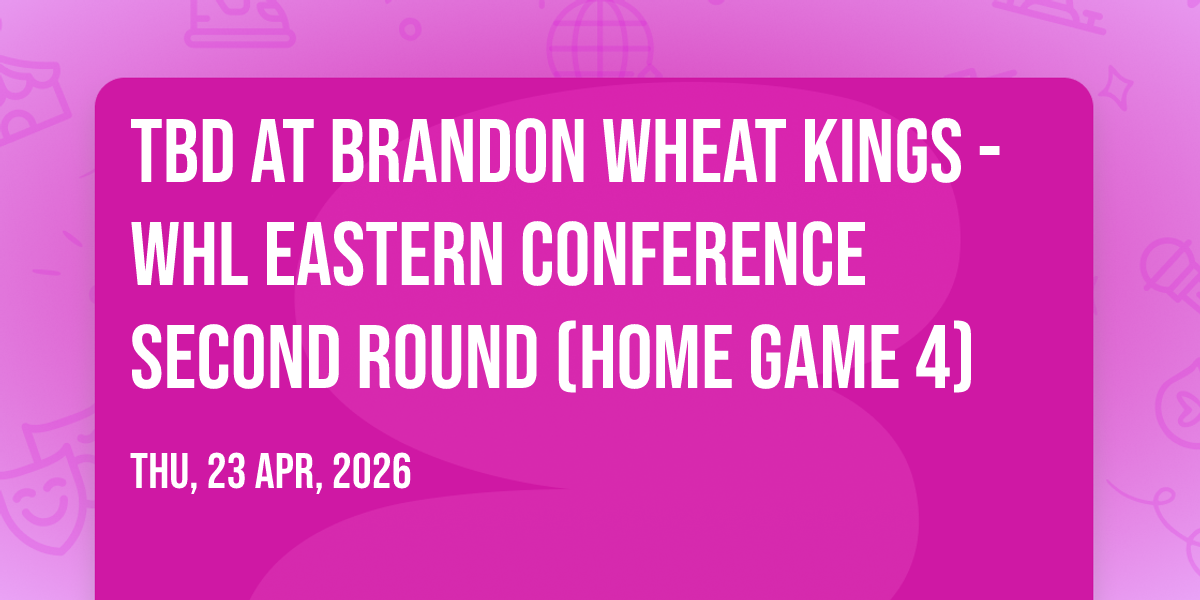 TBD AT BRANDON WHEAT KINGS - WHL EASTERN CONFERENCE SECOND ROUND (HOME GAME 4)

THU, 23 APR, 2026